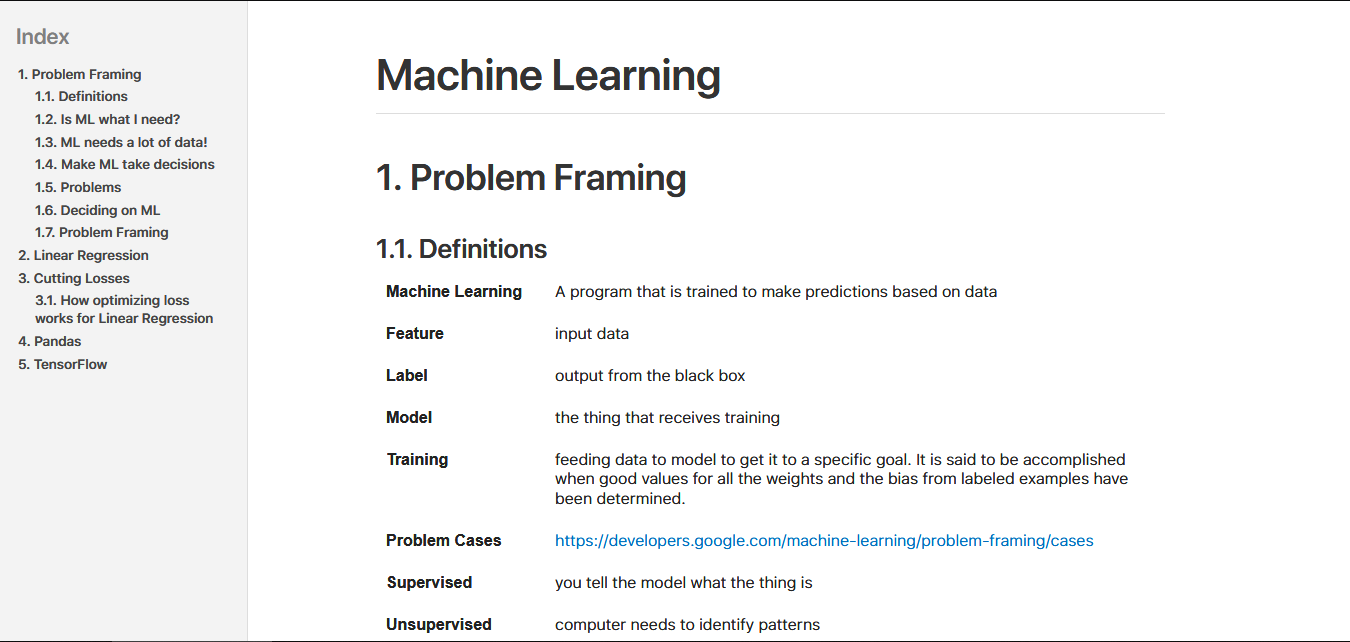 Index

1. Problem Framing
1.1. Definitions
1.2. Is ML what I need?
1.3. ML needs a lot of data!
1.4. Make ML take decisions
1.5. Problems
1.6. Deciding on ML
1.7. Problem Framing
2. Linear Regression
3. Cutting Losses
3.1. How optimizing loss works for Linear Regression
4. Pandas
5. TensorFlow

Machine Learning

1. Problem Framing

1.1. Definitions

| | |
|---|---|
| Machine Learning | A program that is trained to make predictions based on data |
| Feature | input data |
| Label | output from the black box |
| Model | the thing that receives training |
| Training | feeding data to model to get it to a specific goal. It is said to be accomplished when good values for all the weights and the bias from labeled examples have been determined. |
| Problem Cases | https://developers.google.com/machine-learning/problem-framing/cases |
| Supervised | you tell the model what the thing is |
| Unsupervised | computer needs to identify patterns |